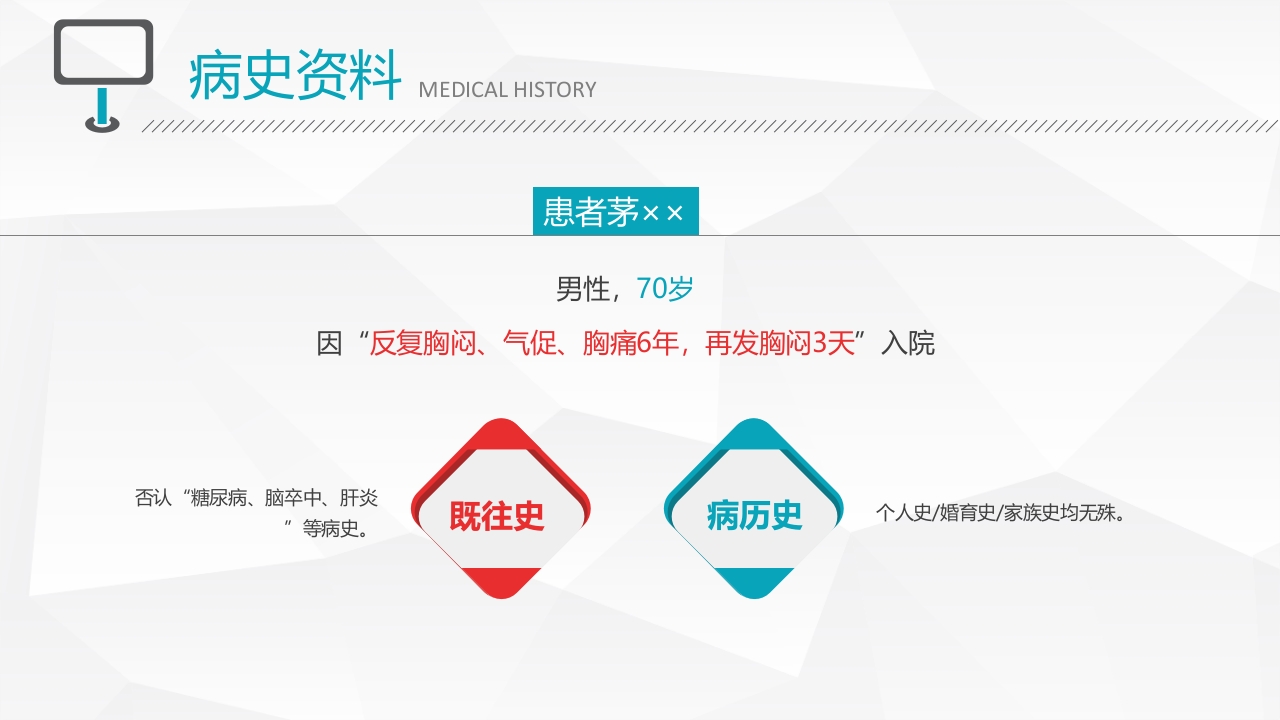 病史资料 MEDICAL HISTORY

患者茅××

男性，70岁

因“反复胸闷、气促、胸痛6年，再发胸闷3天”入院

否认“糖尿病、脑卒中、肝炎”等病史。

既往史

病历史

个人史/婚育史/家族史均无殊。